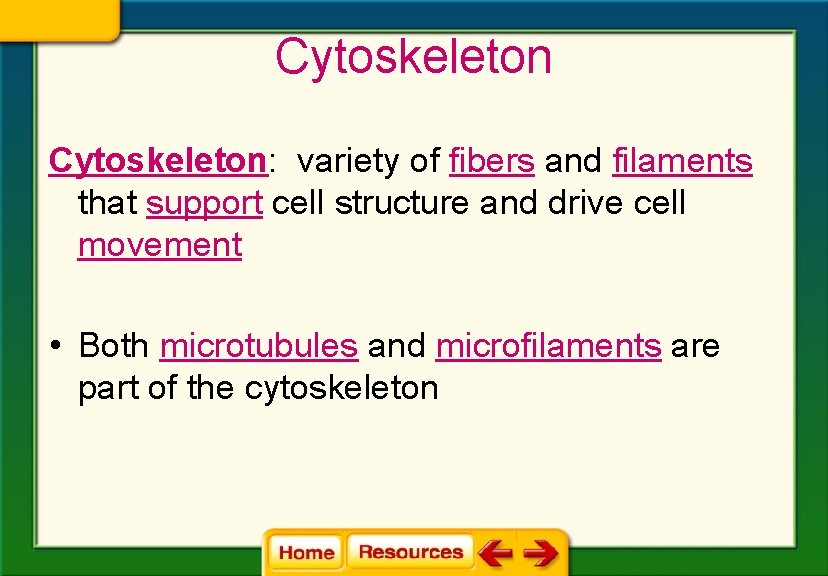 Cytoskeleton

Cytoskeleton: variety of fibers and filaments that support cell structure and drive cell movement

• Both microtubules and microfilaments are part of the cytoskeleton

Home Resources